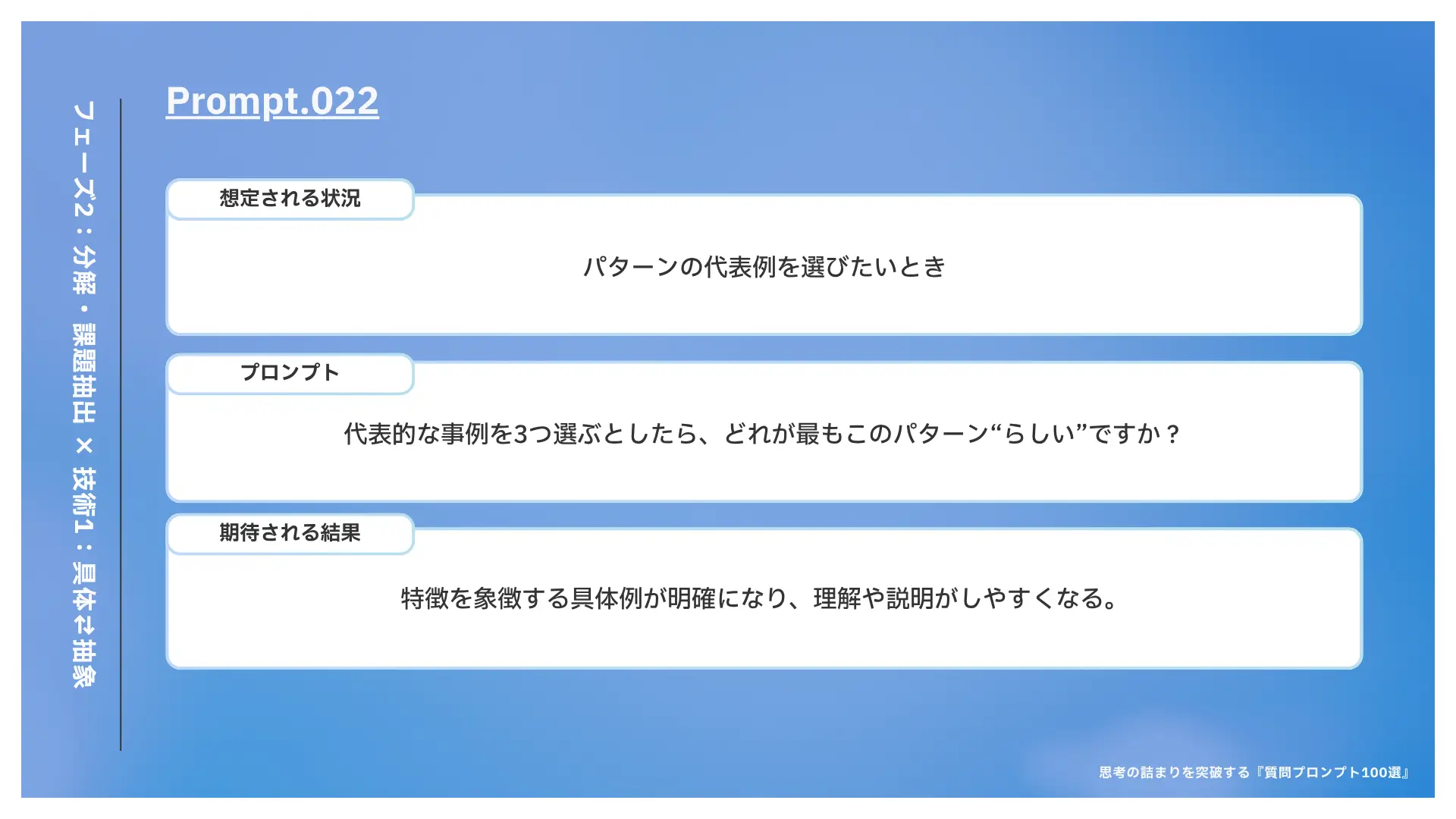 フェーズ2：分解・課題抽出 × 技術1：具体⇄抽象

Prompt.022

想定される状況

パターンの代表例を選びたいとき

プロンプト

代表的な事例を3つ選ぶとしたら、どれが最もこのパターン“らしい”ですか？

期待される結果

特徴を象徴する具体例が明確になり、理解や説明がしやすくなる。

思考の詰まりを突破する『質問プロンプト100選』